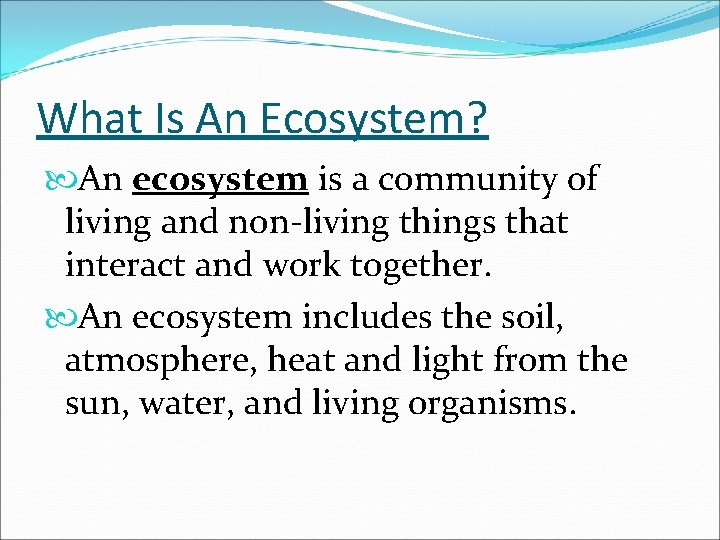 What Is An Ecosystem?

An ecosystem is a community of living and non-living things that interact and work together.

An ecosystem includes the soil, atmosphere, heat and light from the sun, water, and living organisms.